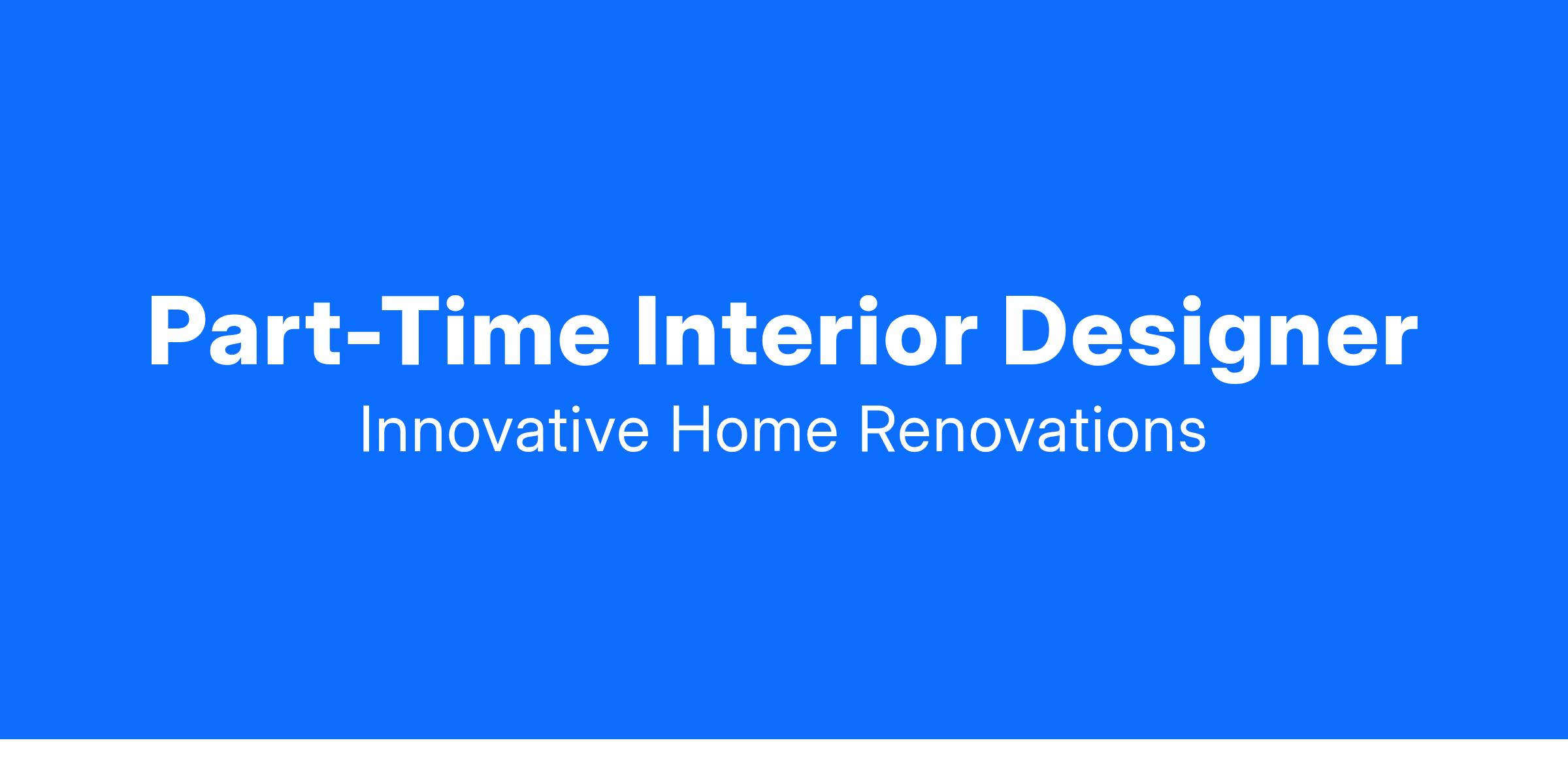 Part-Time Interior Designer
Innovative Home Renovations